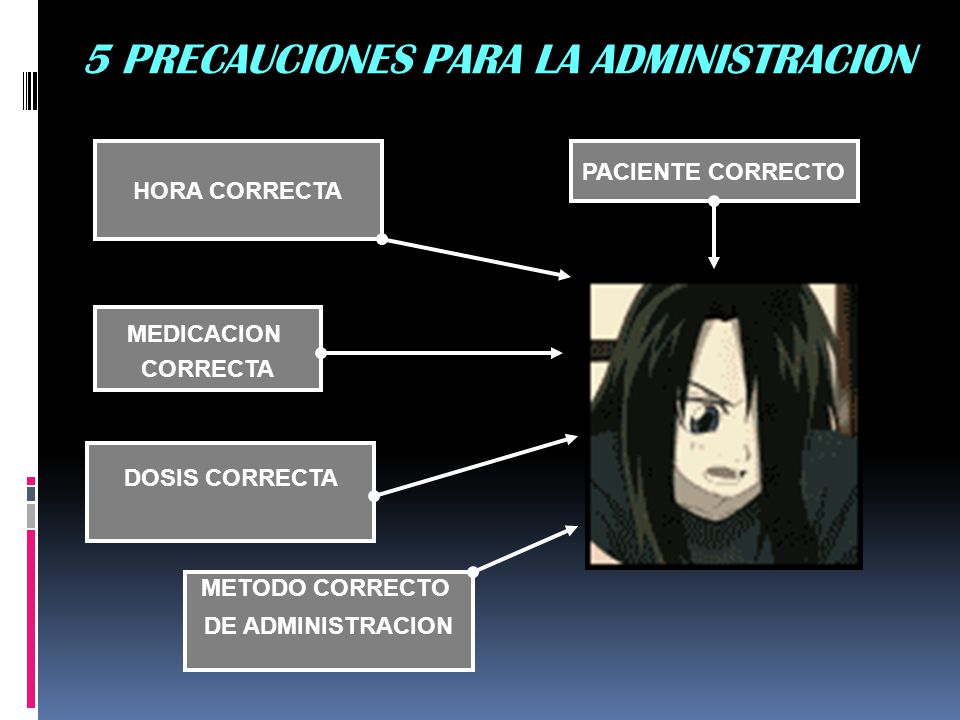 5 PRECAUCIONES PARA LA ADMINISTRACION

HORA CORRECTA

PACIENTE CORRECTO

MEDICACION CORRECTA

DOSIS CORRECTA

METODO CORRECTO DE ADMINISTRACION